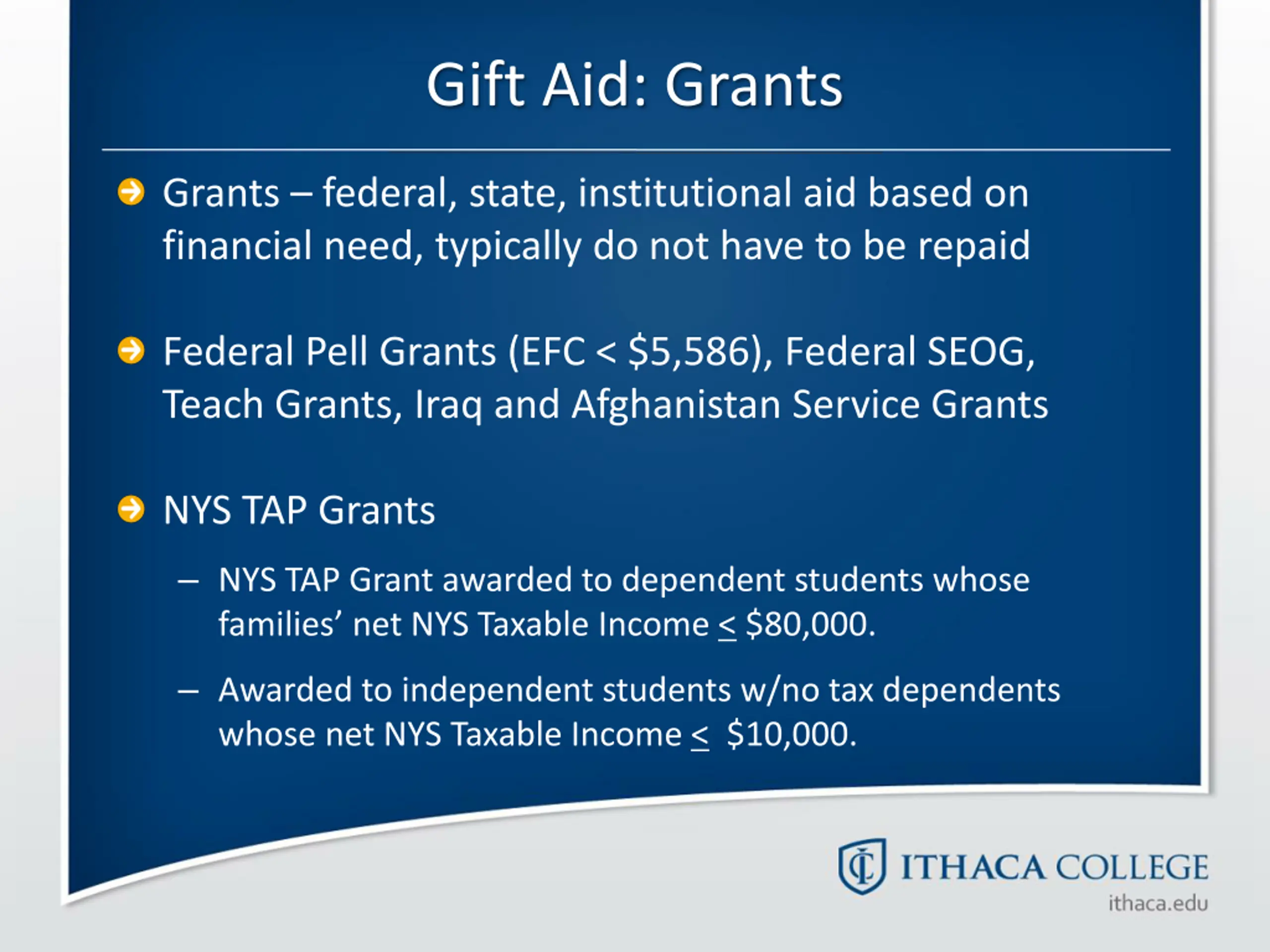 Gift Aid: Grants

Grants – federal, state, institutional aid based on financial need, typically do not have to be repaid

Federal Pell Grants (EFC < \$5,586), Federal SEOG, Teach Grants, Iraq and Afghanistan Service Grants

NYS TAP Grants

– NYS TAP Grant awarded to dependent students whose families' net NYS Taxable Income $\leq$ \$80,000.

– Awarded to independent students w/no tax dependents whose net NYS Taxable Income $\leq$ \$10,000.

ITHACA COLLEGE
ithaca.edu